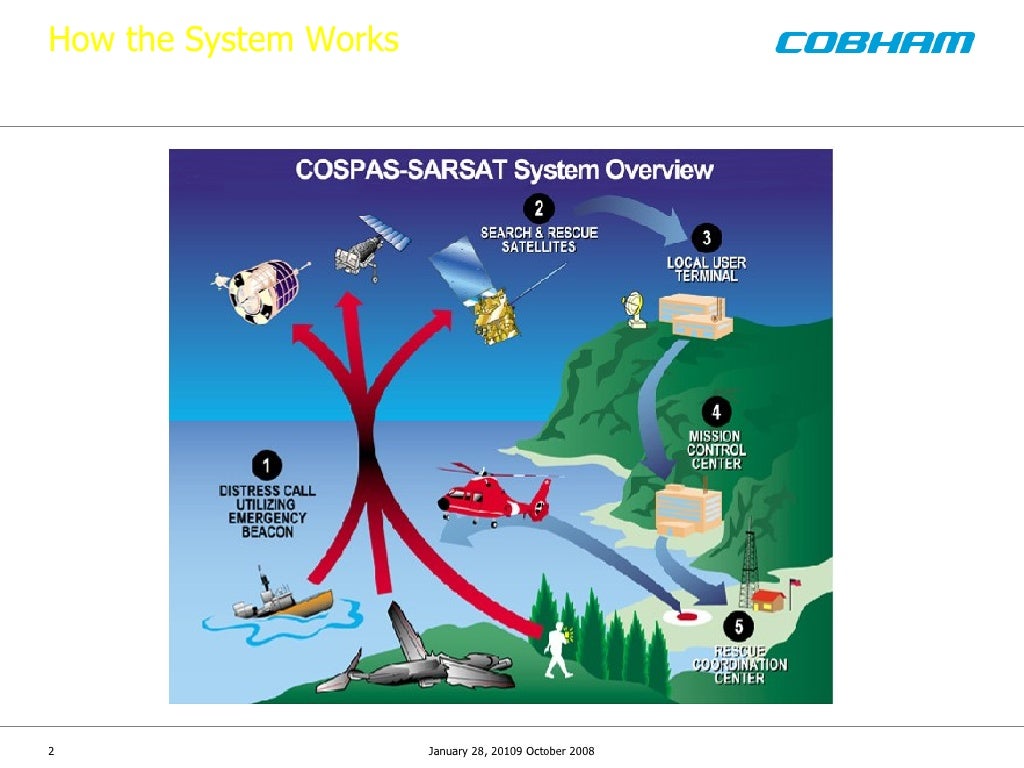 How the System Works

COBHAM

COSPAS-SARSAT System Overview

2
SEARCH & RESCUE SATELLITES

3
LOCAL USER TERMINAL

4
MISSION CONTROL CENTER

1
DISTRESS CALL UTILIZING EMERGENCY BEACON

5
RESCUE COORDINATION CENTER

2

January 28, 20109 October 2008